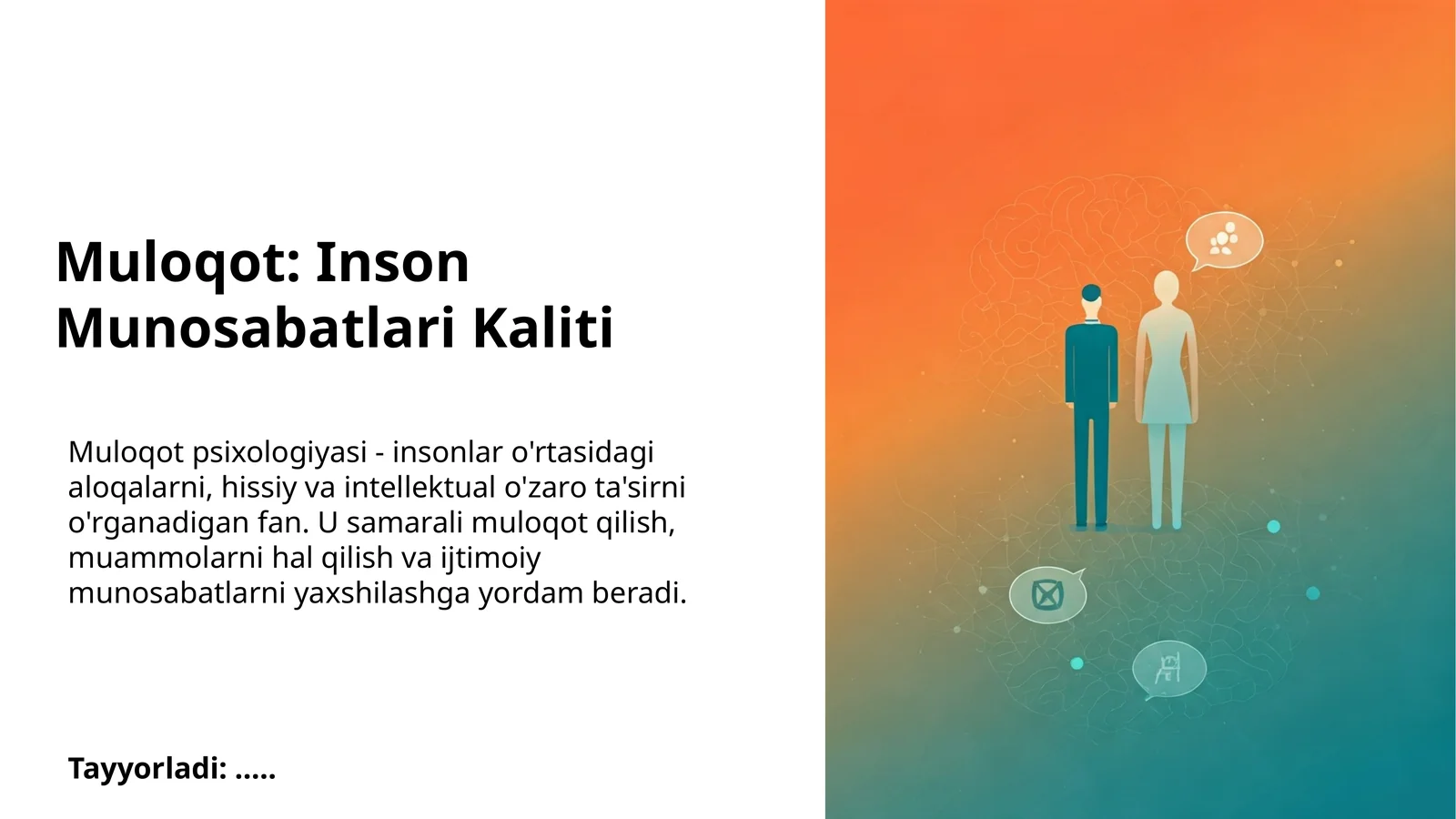 Muloqot: Inson Munosabatlari Kaliti

Muloqot psixologiyasi - insonlar o'rtasidagi aloqalarni, hissiy va intellektual o'zaro ta'sirni o'rganadigan fan. U samarali muloqot qilish, muammolarni hal qilish va ijtimoiy munosabatlarni yaxshilashga yordam beradi.

Tayyorladi: .....